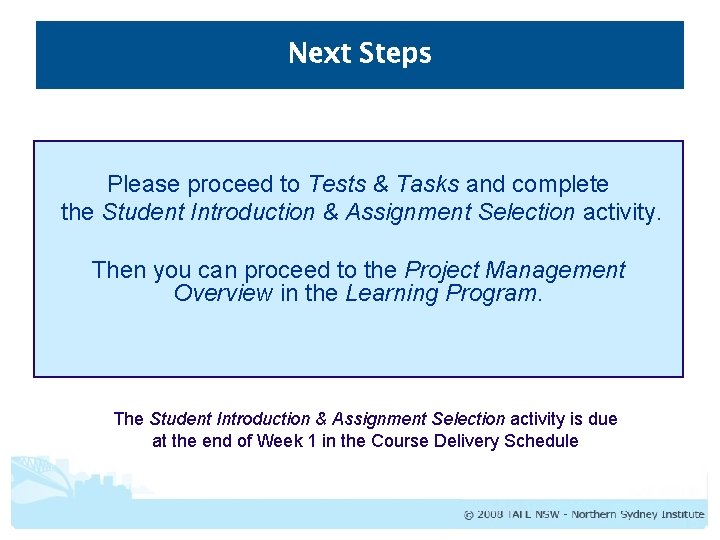 Next Steps

Please proceed to Tests & Tasks and complete the Student Introduction & Assignment Selection activity.

Then you can proceed to the Project Management Overview in the Learning Program.

The Student Introduction & Assignment Selection activity is due at the end of Week 1 in the Course Delivery Schedule

© 2008 TAFE NSW - Northern Sydney Institute